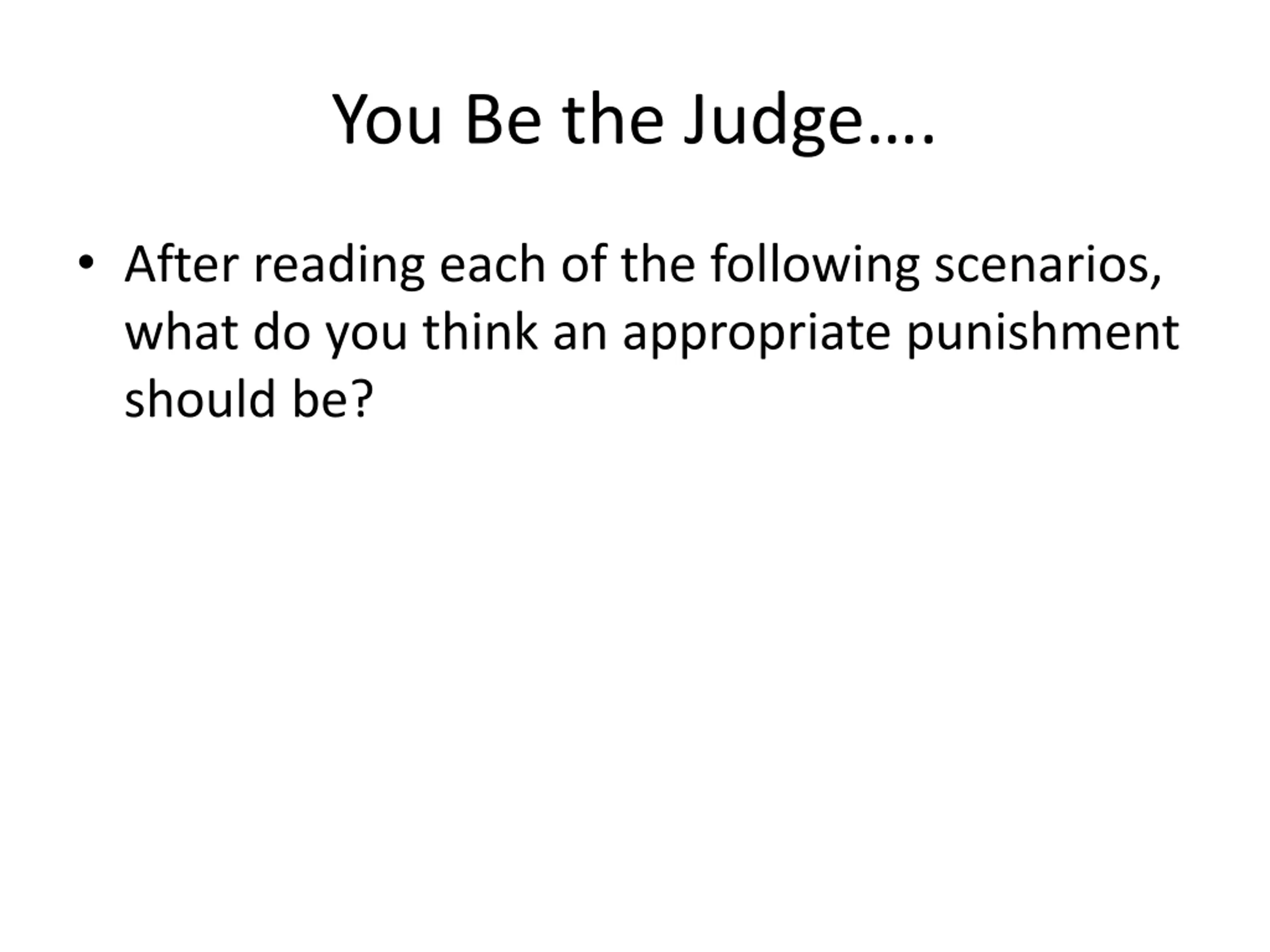 You Be the Judge….

• After reading each of the following scenarios, what do you think an appropriate punishment should be?